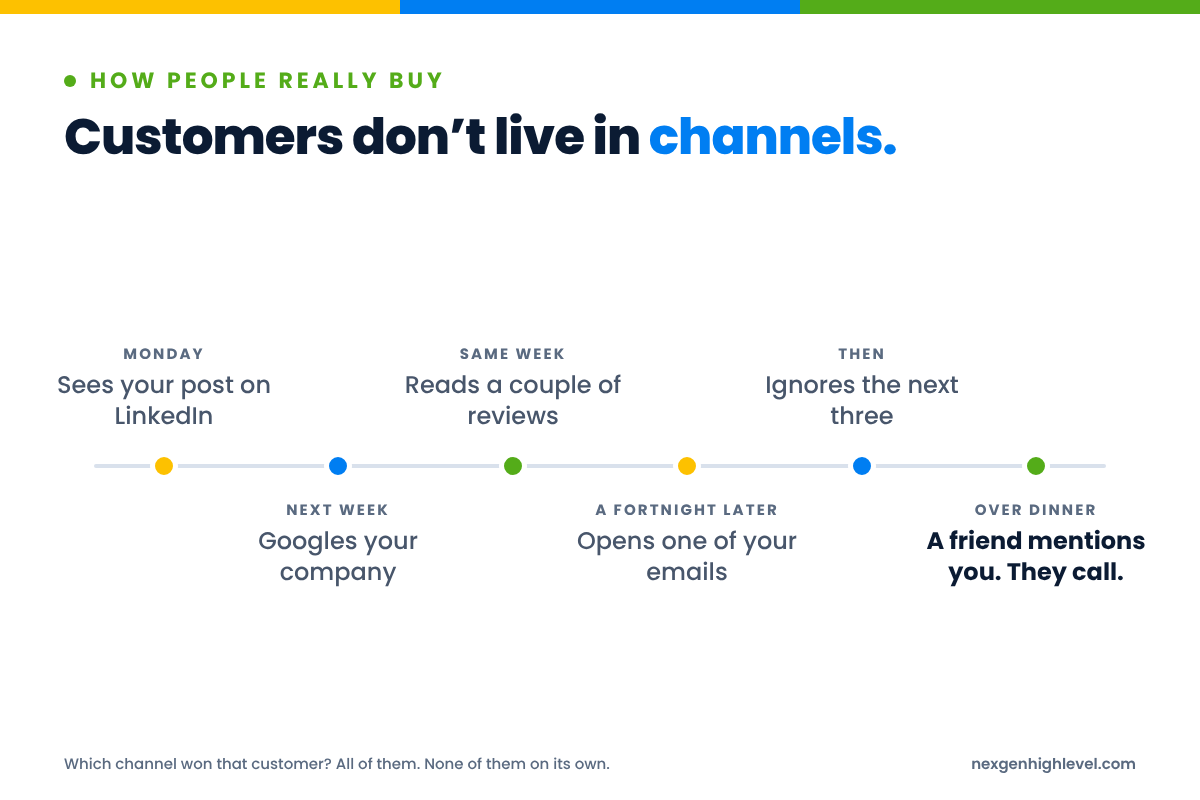 • HOW PEOPLE REALLY BUY

Customers don't live in channels.

MONDAY
Sees your post on LinkedIn

NEXT WEEK
Googles your company

SAME WEEK
Reads a couple of reviews

A FORTNIGHT LATER
Opens one of your emails

THEN
Ignores the next three

OVER DINNER
A friend mentions you. They call.

Which channel won that customer? All of them. None of them on its own.

nexgenhighlevel.com